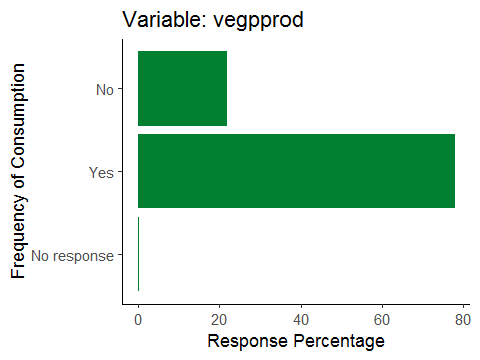 Variable: vegpprod

Frequency of Consumption

No

Yes

No response

0
20
40
60
80

Response Percentage